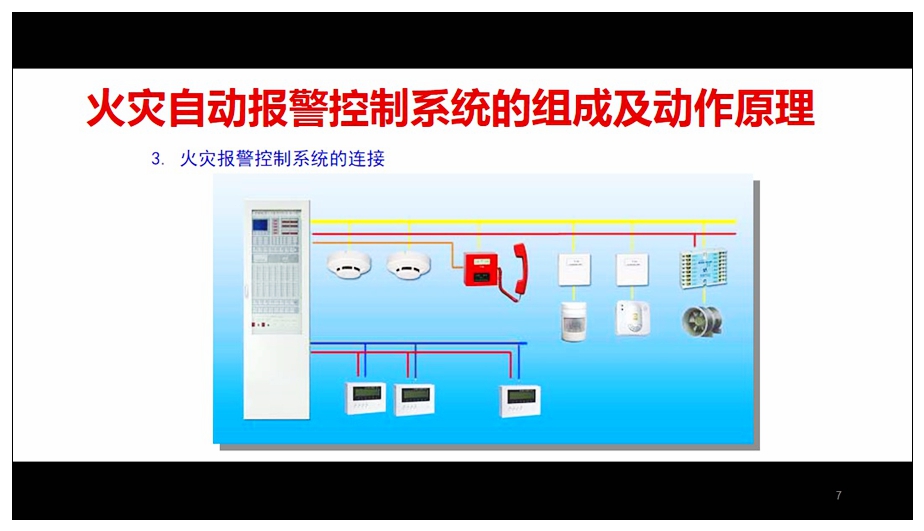 火灾自动报警控制系统的组成及动作原理

3. 火灾报警控制系统的连接

7